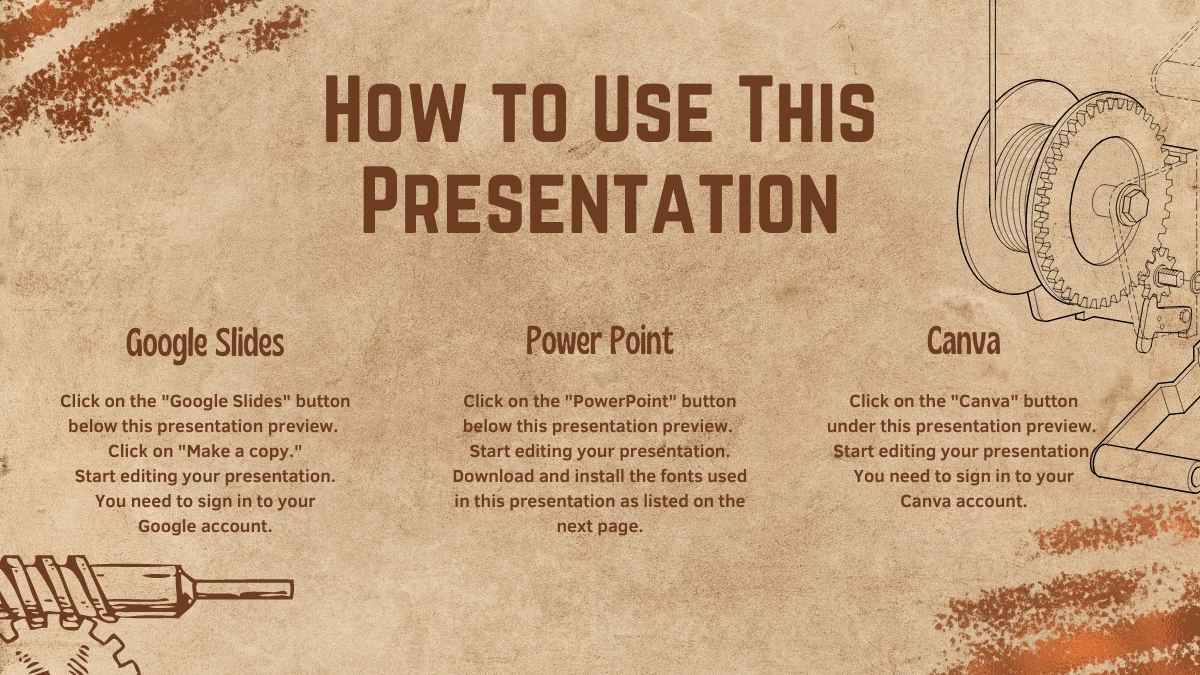 How to Use This Presentation

Google Slides

Click on the "Google Slides" button below this presentation preview.
Click on "Make a copy."
Start editing your presentation.
You need to sign in to your Google account.

Power Point

Click on the "PowerPoint" button below this presentation preview.
Start editing your presentation.
Download and install the fonts used in this presentation as listed on the next page.

Canva

Click on the "Canva" button under this presentation preview.
Start editing your presentation.
You need to sign in to your Canva account.